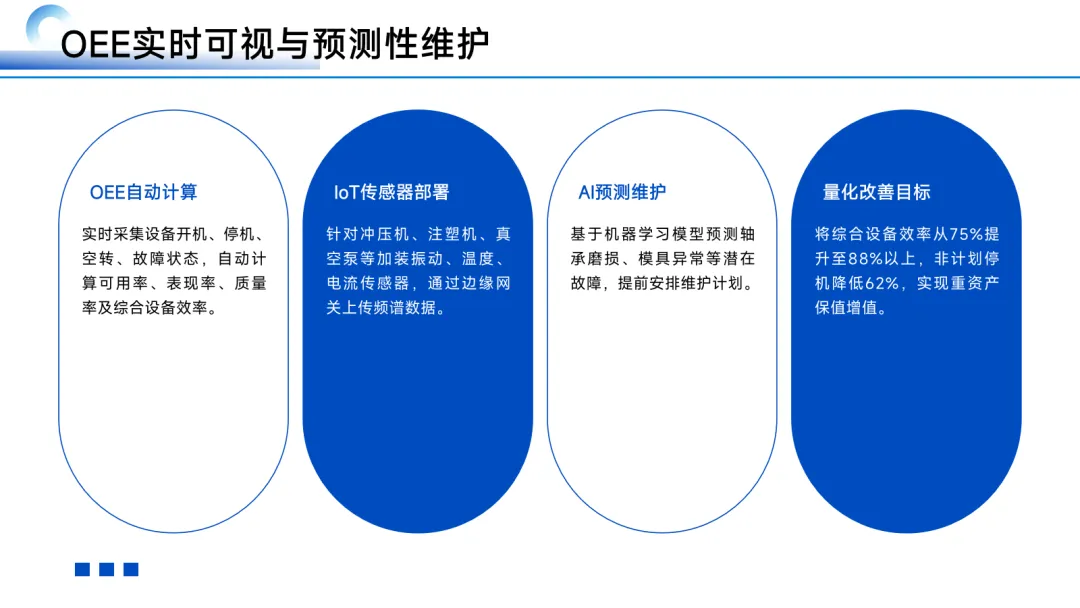 OEE实时可视与预测性维护

OEE自动计算

实时采集设备开机、停机、空转、故障状态，自动计算可用率、表现率、质量率及综合设备效率。

IoT传感器部署

针对冲压机、注塑机、真空泵等加装振动、温度、电流传感器，通过边缘网关上传频谱数据。

AI预测维护

基于机器学习模型预测轴承磨损、模具异常等潜在故障，提前安排维护计划。

量化改善目标

将综合设备效率从75%提升至88%以上，非计划停机降低62%，实现重资产保值增值。